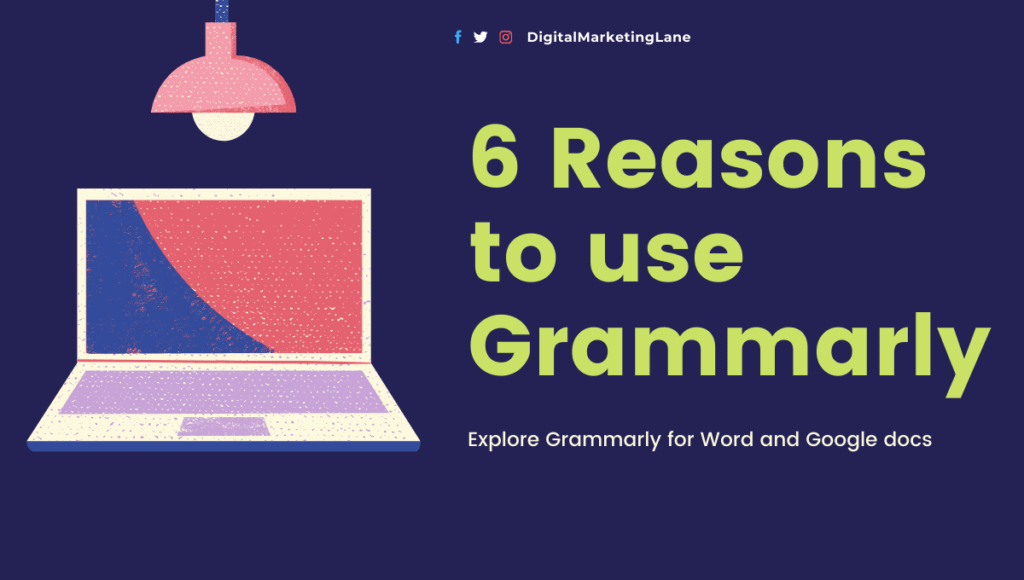 DigitalMarketingLane

6 Reasons to use Grammarly

Explore Grammarly for Word and Google docs